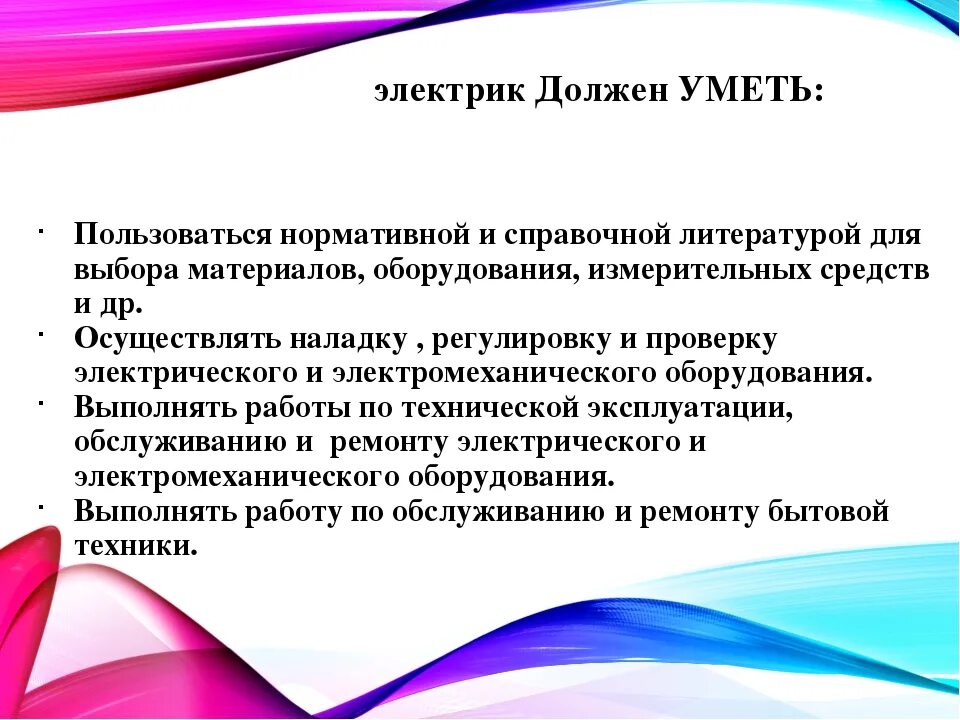 электрик Должен УМЕТЬ:

· Пользоваться нормативной и справочной литературой для выбора материалов, оборудования, измерительных средств и др.
· Осуществлять наладку , регулировку и проверку электрического и электромеханического оборудования.
· Выполнять работы по технической эксплуатации, обслуживанию и ремонту электрического и электромеханического оборудования.
· Выполнять работу по обслуживанию и ремонту бытовой техники.